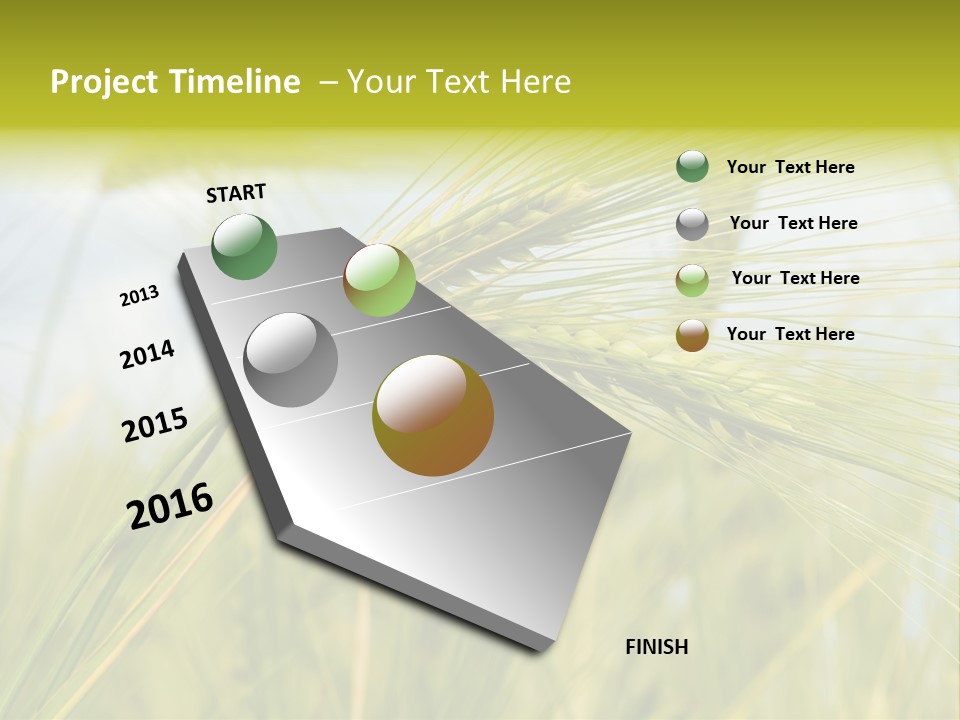 Project Timeline – Your Text Here

START

2013

2014

2015

2016

Your Text Here

Your Text Here

Your Text Here

Your Text Here

FINISH